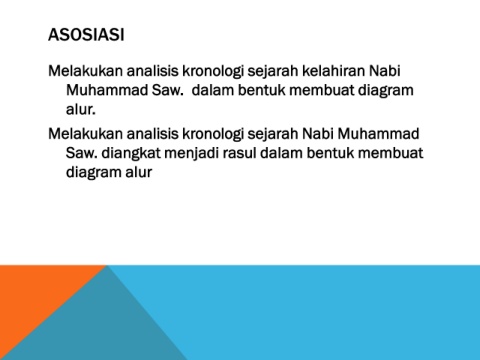 ASOSIASI

Melakukan analisis kronologi sejarah kelahiran Nabi Muhammad Saw.  dalam bentuk membuat diagram alur.

Melakukan analisis kronologi sejarah Nabi Muhammad Saw. diangkat menjadi rasul dalam bentuk membuat diagram alur